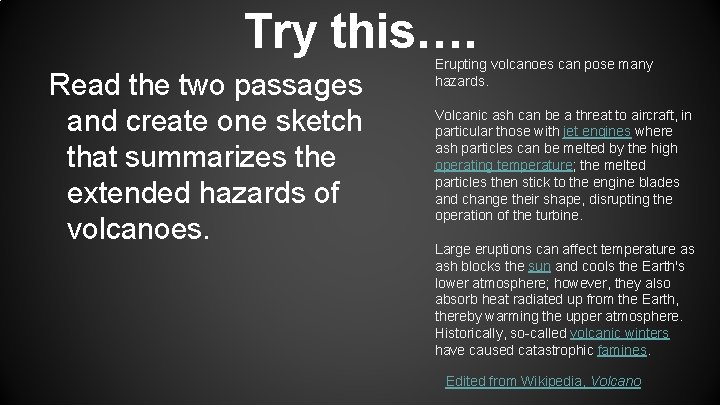 Try this….

Read the two passages and create one sketch that summarizes the extended hazards of volcanoes.

Erupting volcanoes can pose many hazards.

Volcanic ash can be a threat to aircraft, in particular those with jet engines where ash particles can be melted by the high operating temperature; the melted particles then stick to the engine blades and change their shape, disrupting the operation of the turbine.

Large eruptions can affect temperature as ash blocks the sun and cools the Earth's lower atmosphere; however, they also absorb heat radiated up from the Earth, thereby warming the upper atmosphere. Historically, so-called volcanic winters have caused catastrophic famines.

Edited from Wikipedia, Volcano